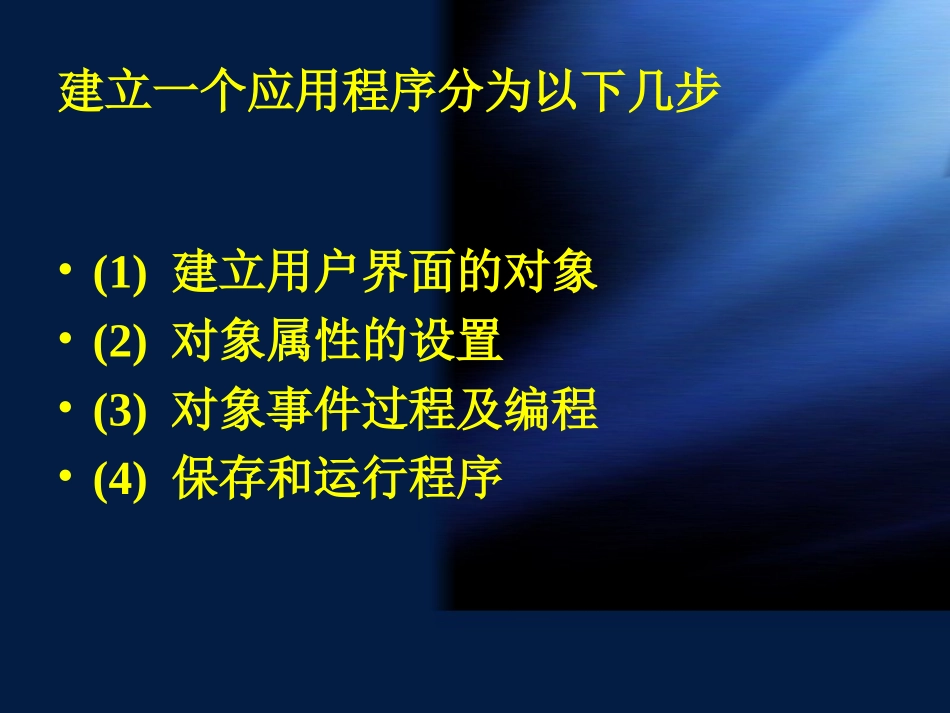 建立一个应用程序分为以下几步

• (1) 建立用户界面的对象
• (2) 对象属性的设置
• (3) 对象事件过程及编程
• (4) 保存和运行程序